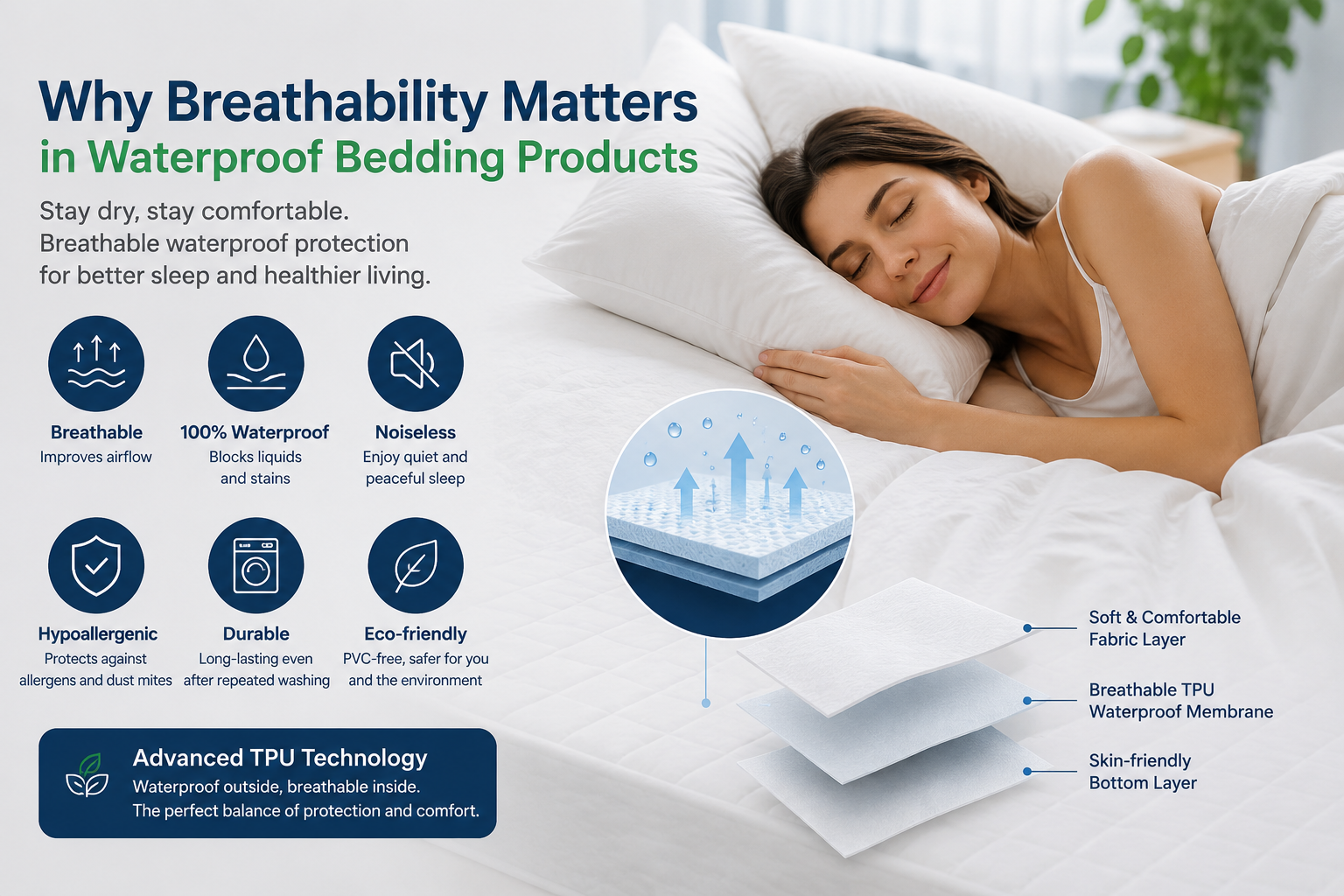 Why Breathability Matters
in Waterproof Bedding Products

Stay dry, stay comfortable.
Breathable waterproof protection
for better sleep and healthier living.

Breathable
Improves airflow

100% Waterproof
Blocks liquids and stains

Noiseless
Enjoy quiet and peaceful sleep

Hypoallergenic
Protects against allergens and dust mites

Durable
Long-lasting even after repeated washing

Eco-friendly
PVC-free, safer for you and the environment

Advanced TPU Technology
Waterproof outside, breathable inside.
The perfect balance of protection and comfort.

Soft & Comfortable Fabric Layer

Breathable TPU Waterproof Membrane

Skin-friendly Bottom Layer